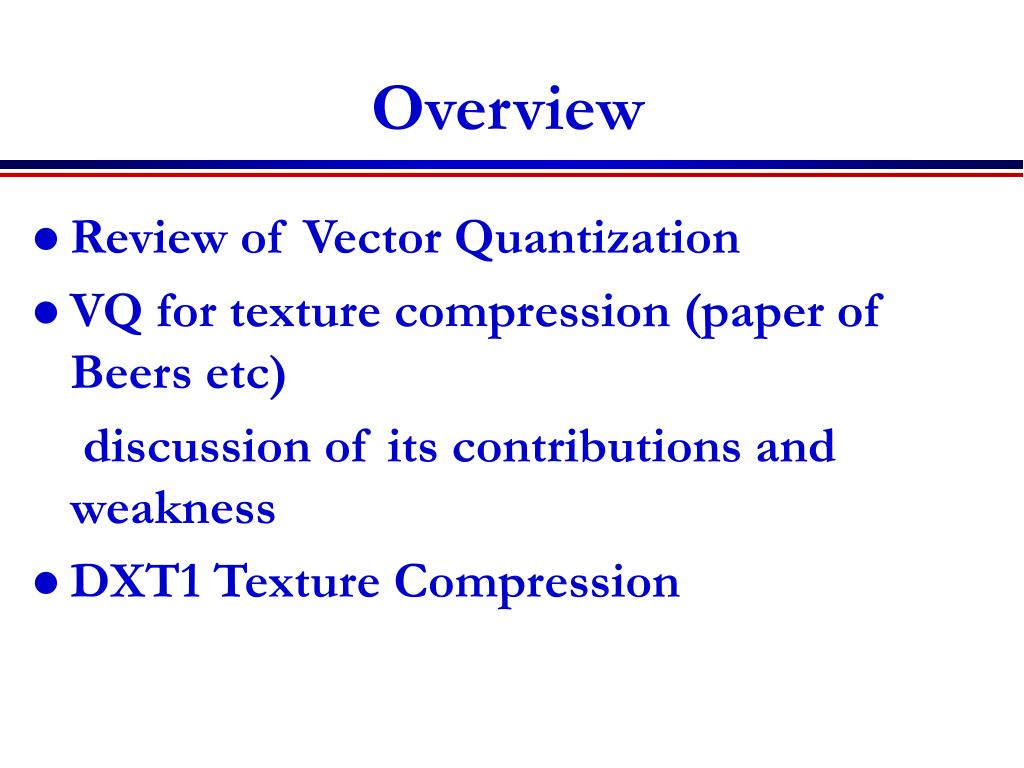 Overview

● Review of Vector Quantization

● VQ for texture compression (paper of Beers etc)

discussion of its contributions and weakness

● DXT1 Texture Compression